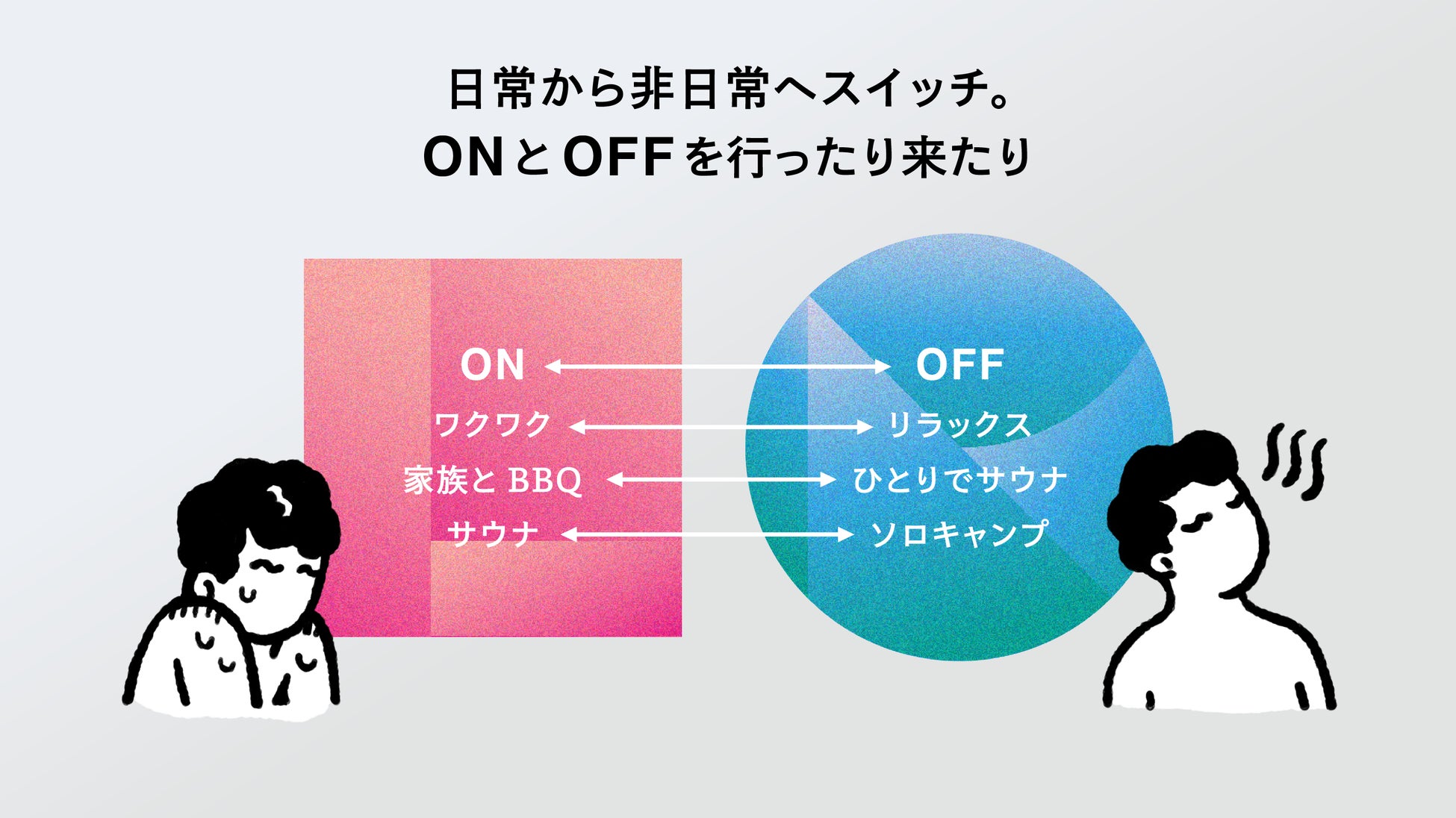 日常から非日常へスイッチ。
ONとOFFを行ったり来たり

ON
ワクワク
家族と BBQ
サウナ

OFF
リラックス
ひとりでサウナ
ソロキャンプ